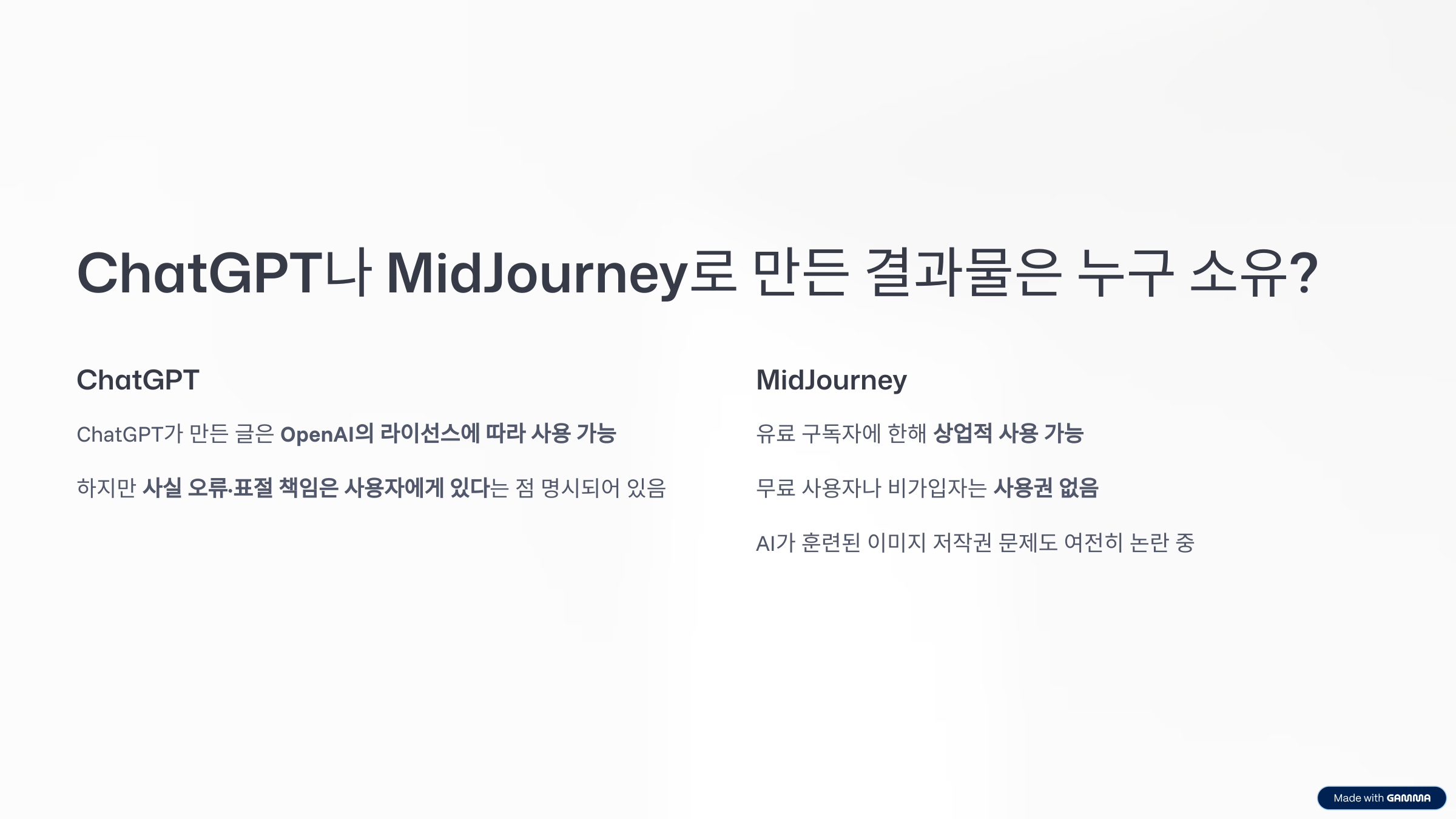 ChatGPT나 MidJourney로 만든 결과물은 누구 소유?

ChatGPT

ChatGPT가 만든 글은 OpenAI의 라이선스에 따라 사용 가능

하지만 사실 오류·표절 책임은 사용자에게 있다는 점 명시되어 있음

MidJourney

유료 구독자에 한해 상업적 사용 가능

무료 사용자나 비가입자는 사용권 없음

AI가 훈련된 이미지 저작권 문제도 여전히 논란 중

Made with GAMMA